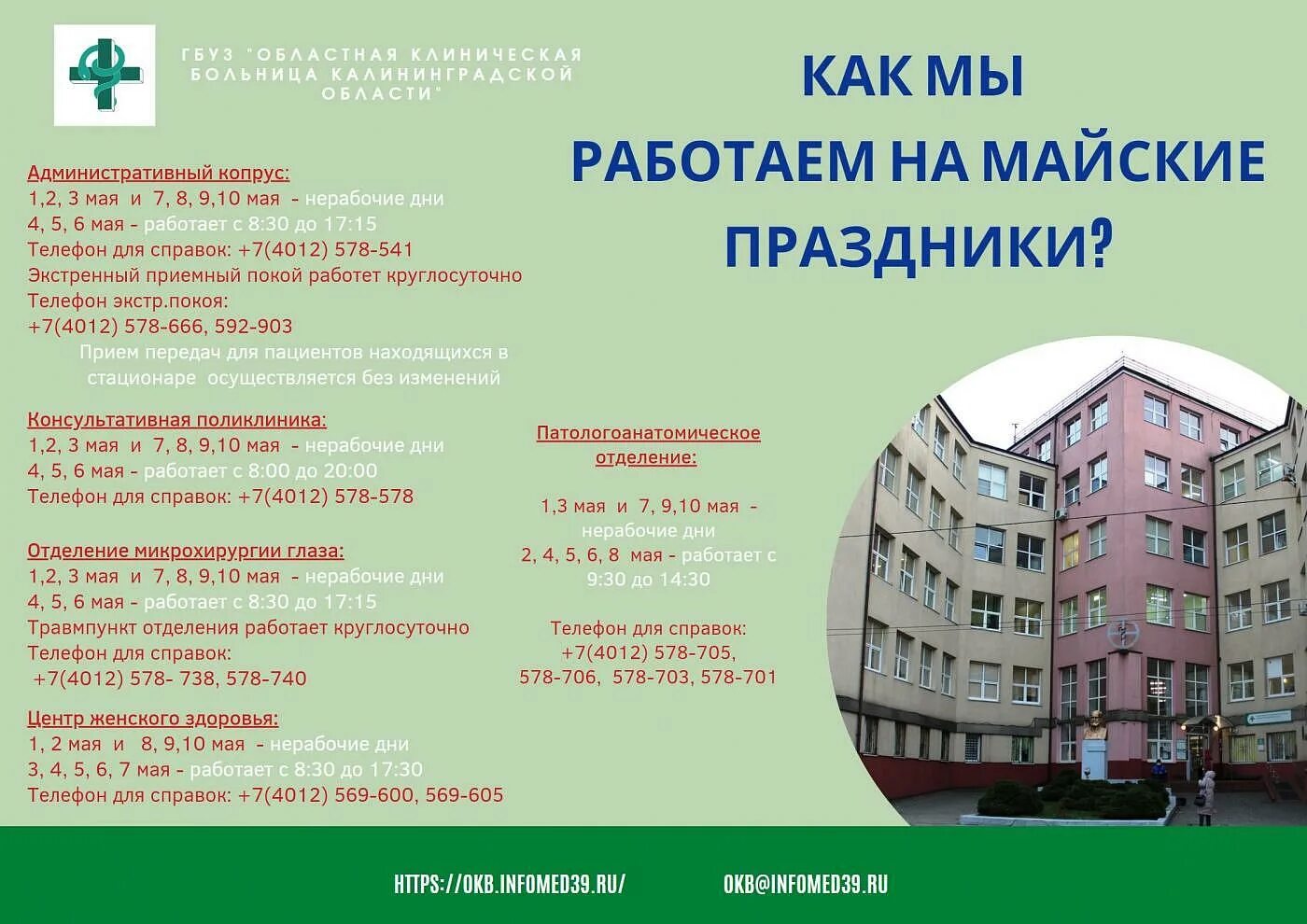 ГБУЗ "ОБЛАСТНАЯ КЛИНИЧЕСКАЯ БОЛЬНИЦА КАЛИНИНГРАДСКОЙ ОБЛАСТИ"

КАК МЫ РАБОТАЕМ НА МАЙСКИЕ ПРАЗДНИКИ?

Административный копрус:
1,2, 3 мая и 7, 8, 9,10 мая - нерабочие дни
4, 5, 6 мая - работает с 8:30 до 17:15
Телефон для справок: +7(4012) 578-541
Экстренный приемный покой работет круглосуточно
Телефон экстр.покоя:
+7(4012) 578-666, 592-903
Прием передач для пациентов находящихся в стационаре осуществляется без изменений

Консультативная поликлиника:
1,2, 3 мая и 7, 8, 9,10 мая - нерабочие дни
4, 5, 6 мая - работает с 8:00 до 20:00
Телефон для справок: +7(4012) 578-578

Отделение микрохирургии глаза:
1,2, 3 мая и 7, 8, 9,10 мая - нерабочие дни
4, 5, 6 мая - работает с 8:30 до 17:15
Травмпункт отделения работает круглосуточно
Телефон для справок:
+7(4012) 578- 738, 578-740

Центр женского здоровья:
1, 2 мая и 8, 9,10 мая - нерабочие дни
3, 4, 5, 6, 7 мая - работает с 8:30 до 17:30
Телефон для справок: +7(4012) 569-600, 569-605

Патологоанатомическое отделение:

1,3 мая и 7, 9,10 мая - нерабочие дни
2, 4, 5, 6, 8 мая - работает с 9:30 до 14:30

Телефон для справок:
+7(4012) 578-705,
578-706, 578-703, 578-701

HTTPS://OKB.INFOMED39.RU/ OKB@INFOMED39.RU